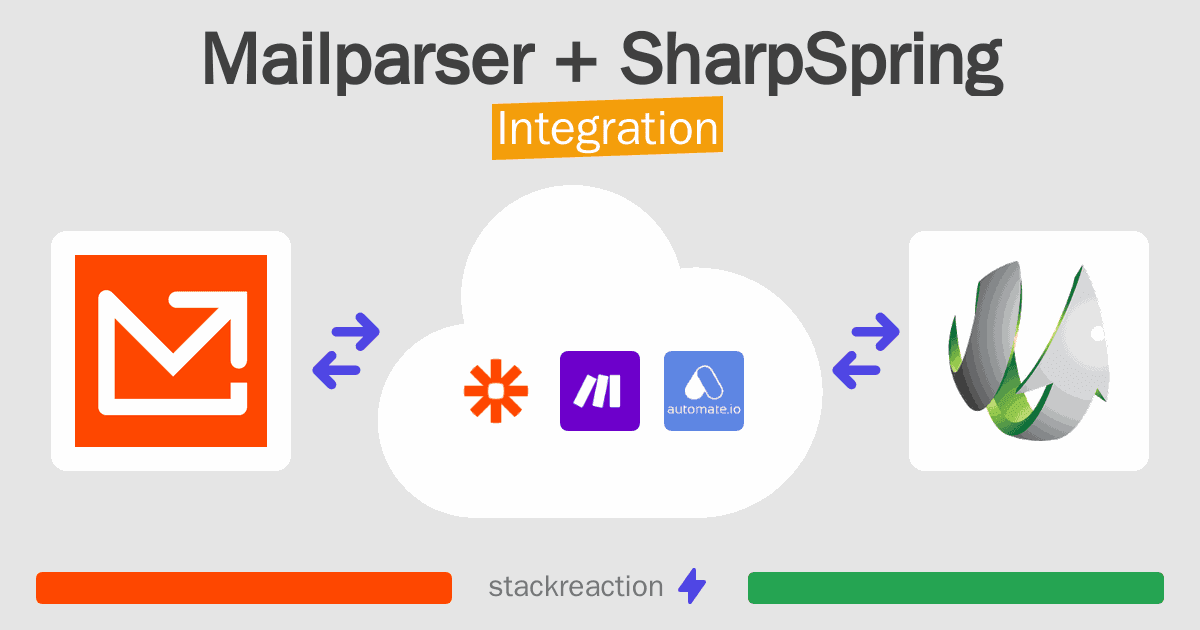 Mailparser + SharpSpring
Integration

automate.io

stackreaction